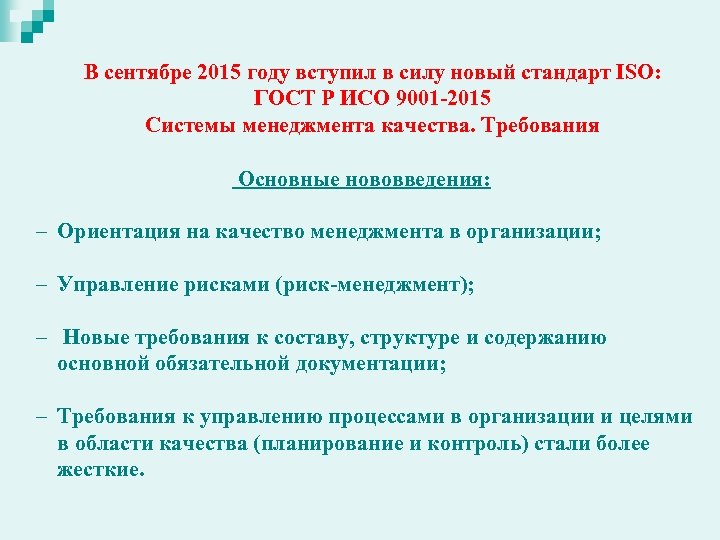 В сентябре 2015 году вступил в силу новый стандарт ISO:
ГОСТ Р ИСО 9001-2015
Системы менеджмента качества. Требования

Основные нововведения:

– Ориентация на качество менеджмента в организации;

– Управление рисками (риск-менеджмент);

– Новые требования к составу, структуре и содержанию основной обязательной документации;

– Требования к управлению процессами в организации и целями в области качества (планирование и контроль) стали более жесткие.